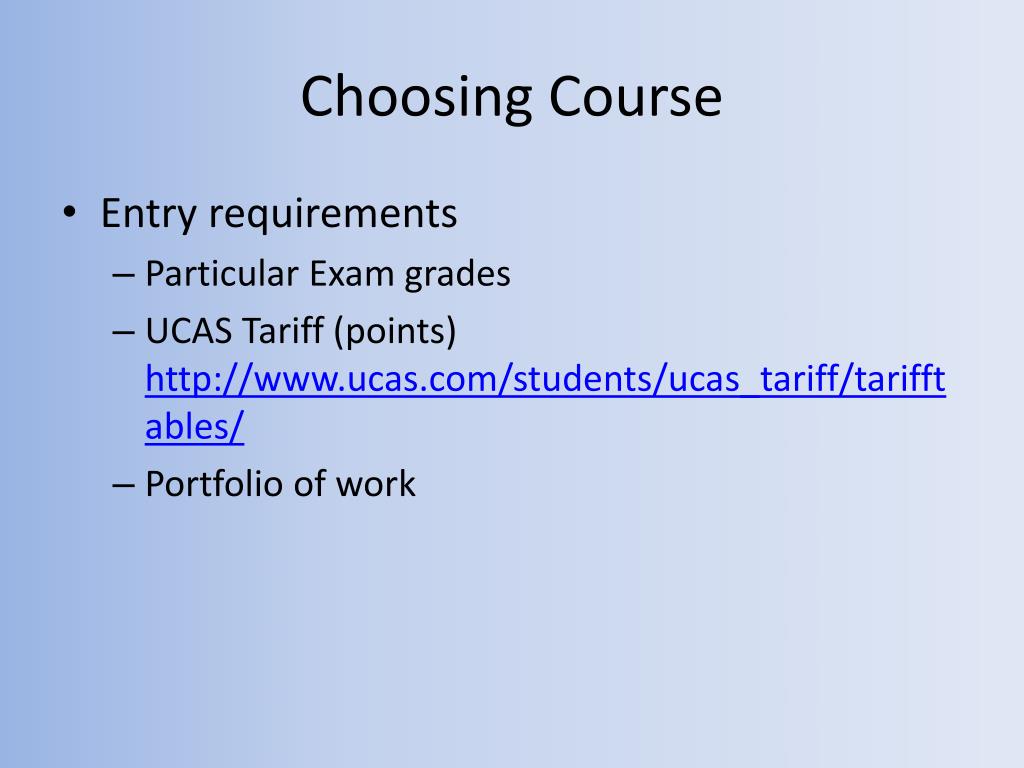 Choosing Course

• Entry requirements
  – Particular Exam grades
  – UCAS Tariff (points) http://www.ucas.com/students/ucas_tariff/tarifftables/
  – Portfolio of work